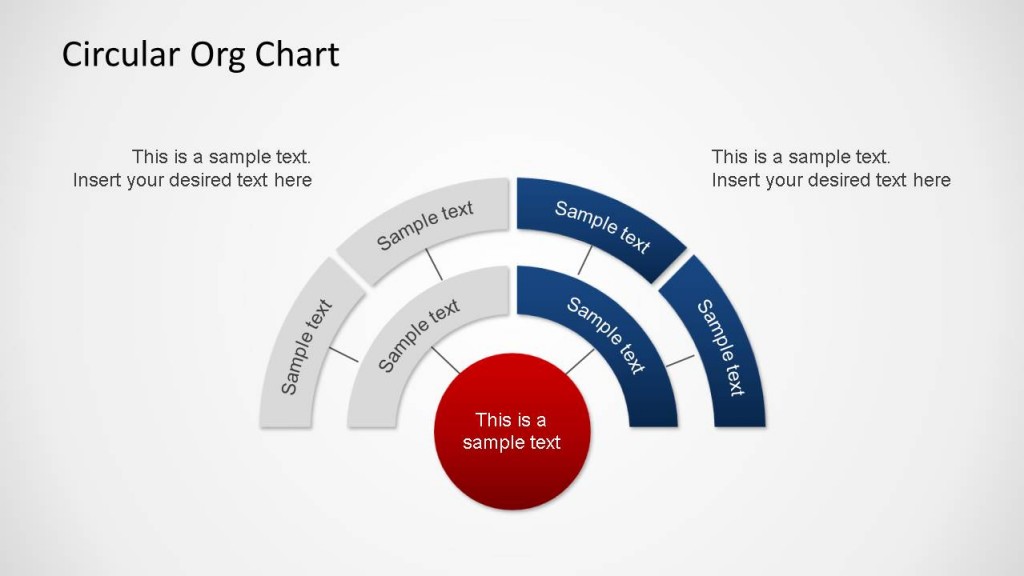 Circular Org Chart

This is a sample text.
Insert your desired text here

This is a sample text.
Insert your desired text here

Sample text

Sample text

Sample text

Sample text

Sample text

Sample text

This is a sample text